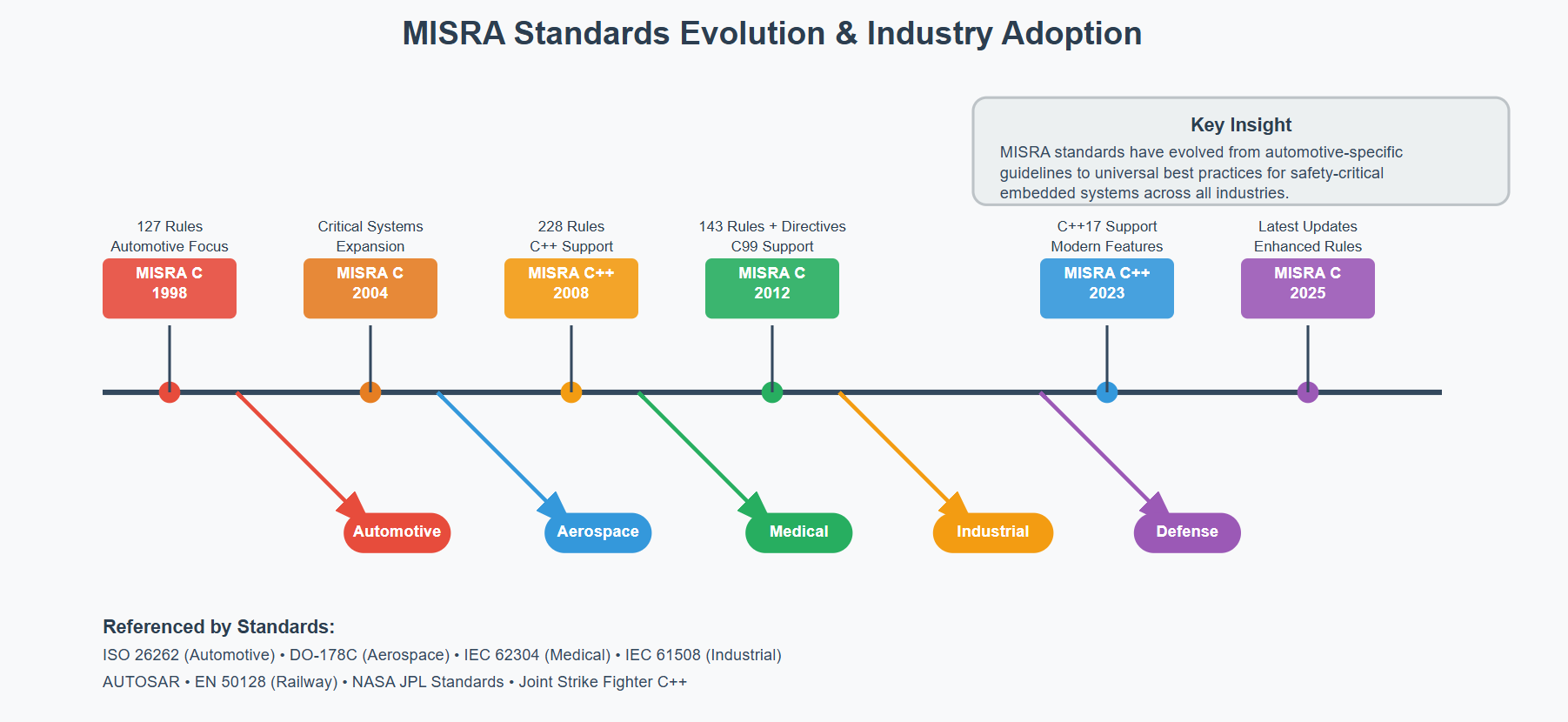 MISRA Standards Evolution & Industry Adoption

Key Insight

MISRA standards have evolved from automotive-specific guidelines to universal best practices for safety-critical embedded systems across all industries.

127 Rules
Automotive Focus
MISRA C
1998

Critical Systems
Expansion
MISRA C
2004

228 Rules
C++ Support
MISRA C++
2008

143 Rules + Directives
C99 Support
MISRA C
2012

C++17 Support
Modern Features
MISRA C++
2023

Latest Updates
Enhanced Rules
MISRA C
2025

Automotive

Aerospace

Medical

Industrial

Defense

Referenced by Standards:

ISO 26262 (Automotive) • DO-178C (Aerospace) • IEC 62304 (Medical) • IEC 61508 (Industrial)

AUTOSAR • EN 50128 (Railway) • NASA JPL Standards • Joint Strike Fighter C++